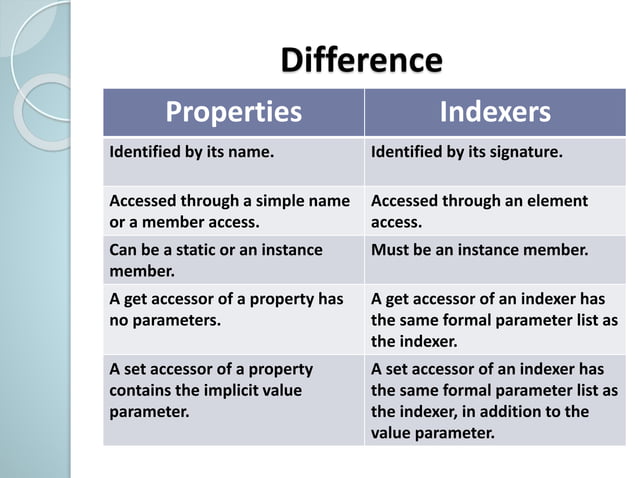 Difference

| Properties | Indexers |
|---|---|
| Identified by its name. | Identified by its signature. |
| Accessed through a simple name or a member access. | Accessed through an element access. |
| Can be a static or an instance member. | Must be an instance member. |
| A get accessor of a property has no parameters. | A get accessor of an indexer has the same formal parameter list as the indexer. |
| A set accessor of a property contains the implicit value parameter. | A set accessor of an indexer has the same formal parameter list as the indexer, in addition to the value parameter. |